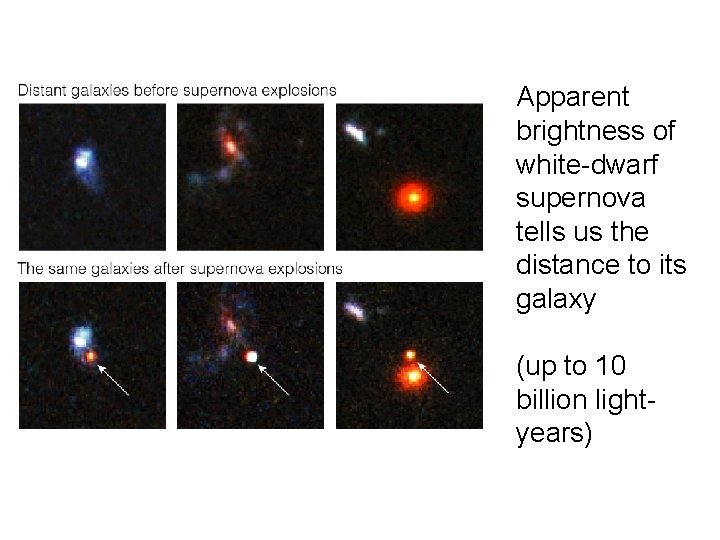 Distant galaxies before supernova explosions

The same galaxies after supernova explosions

Apparent brightness of white-dwarf supernova tells us the distance to its galaxy

(up to 10 billion light-years)